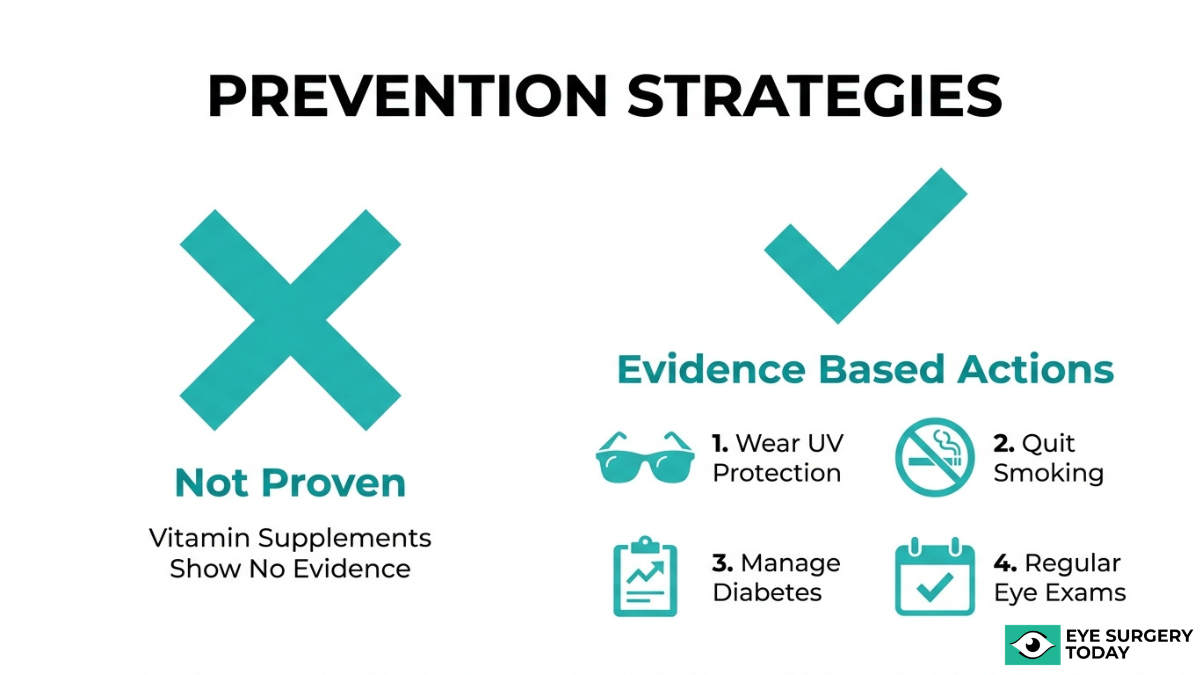 PREVENTION STRATEGIES

Not Proven

Vitamin Supplements Show No Evidence

Evidence Based Actions

1. Wear UV Protection

2. Quit Smoking

3. Manage Diabetes

4. Regular Eye Exams

EYE SURGERY TODAY